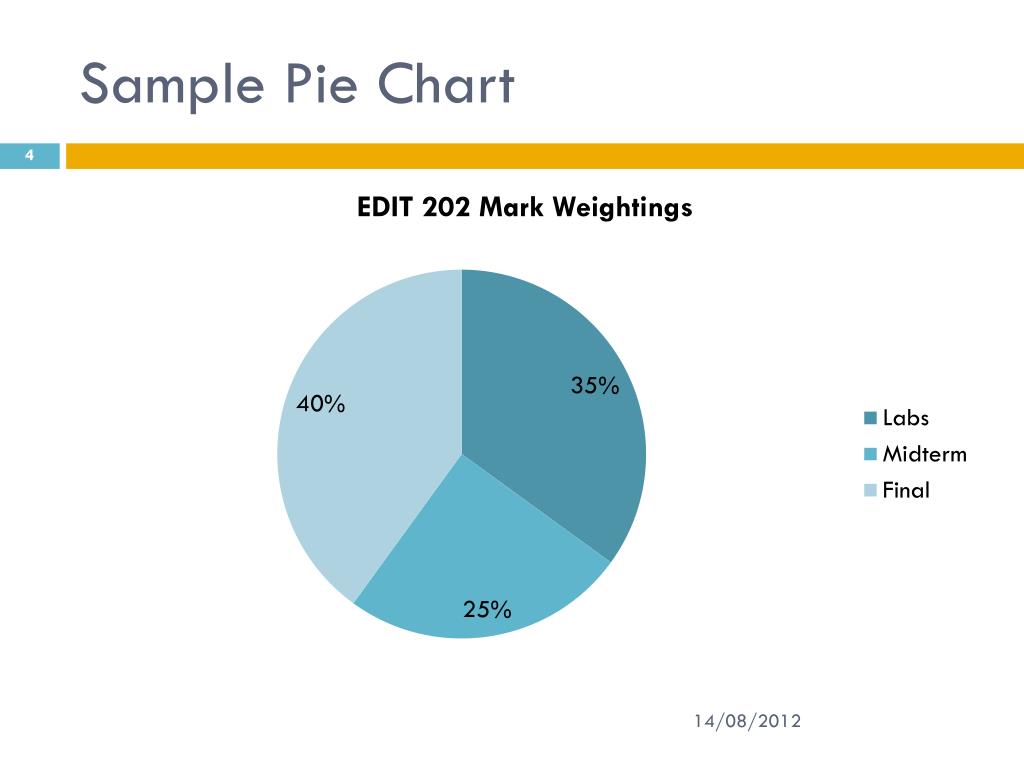 Sample Pie Chart

4

EDIT 202 Mark Weightings

35%

40%

25%

Labs
Midterm
Final

14/08/2012